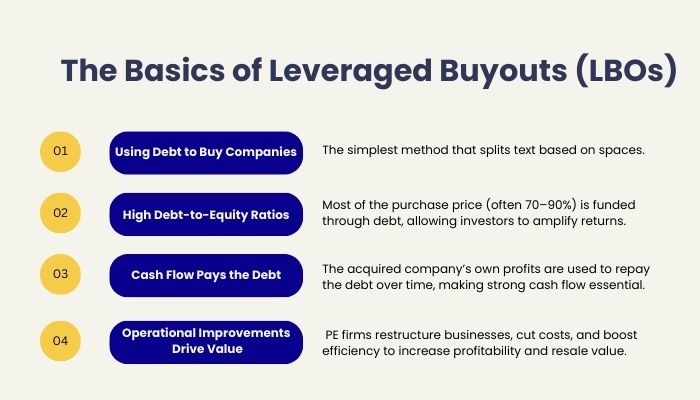 The Basics of Leveraged Buyouts (LBOs)

01

Using Debt to Buy Companies

The simplest method that splits text based on spaces.

02

High Debt-to-Equity Ratios

Most of the purchase price (often 70–90%) is funded through debt, allowing investors to amplify returns.

03

Cash Flow Pays the Debt

The acquired company's own profits are used to repay the debt over time, making strong cash flow essential.

04

Operational Improvements Drive Value

PE firms restructure businesses, cut costs, and boost efficiency to increase profitability and resale value.